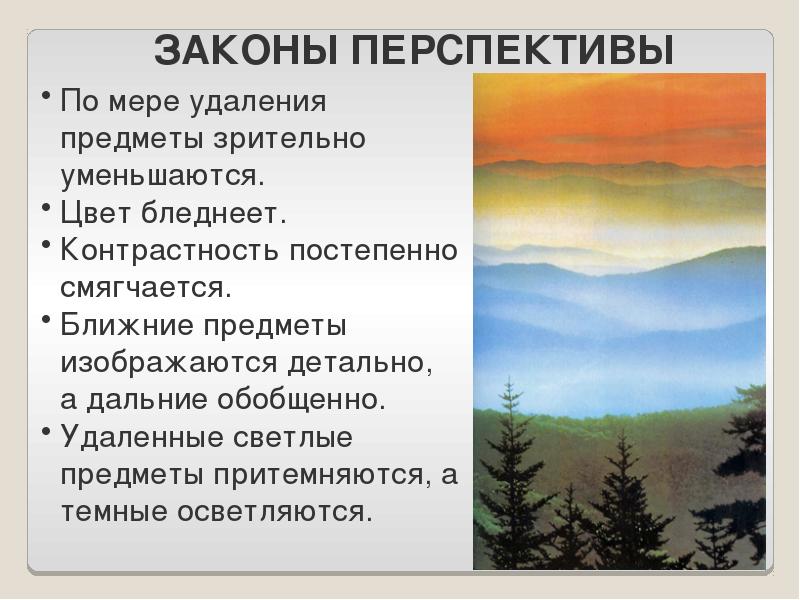 ЗАКОНЫ ПЕРСПЕКТИВЫ

• По мере удаления предметы зрительно уменьшаются.
• Цвет бледнеет.
• Контрастность постепенно смягчается.
• Ближние предметы изображаются детально, а дальние обобщенно.
• Удаленные светлые предметы притемняются, а темные осветляются.